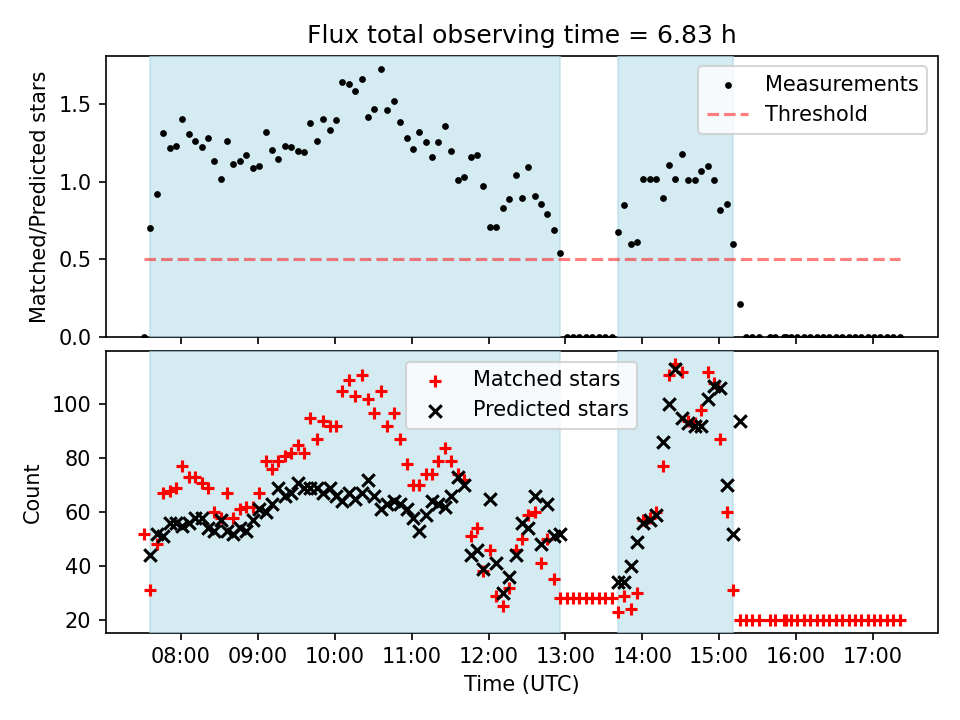 Flux total observing time = 6.83 h

Matched/Predicted stars

1.5
1.0
0.5
0.0

Measurements
Threshold

Count

100
80
60
40
20

Matched stars
Predicted stars

08:00 09:00 10:00 11:00 12:00 13:00 14:00 15:00 16:00 17:00

Time (UTC)